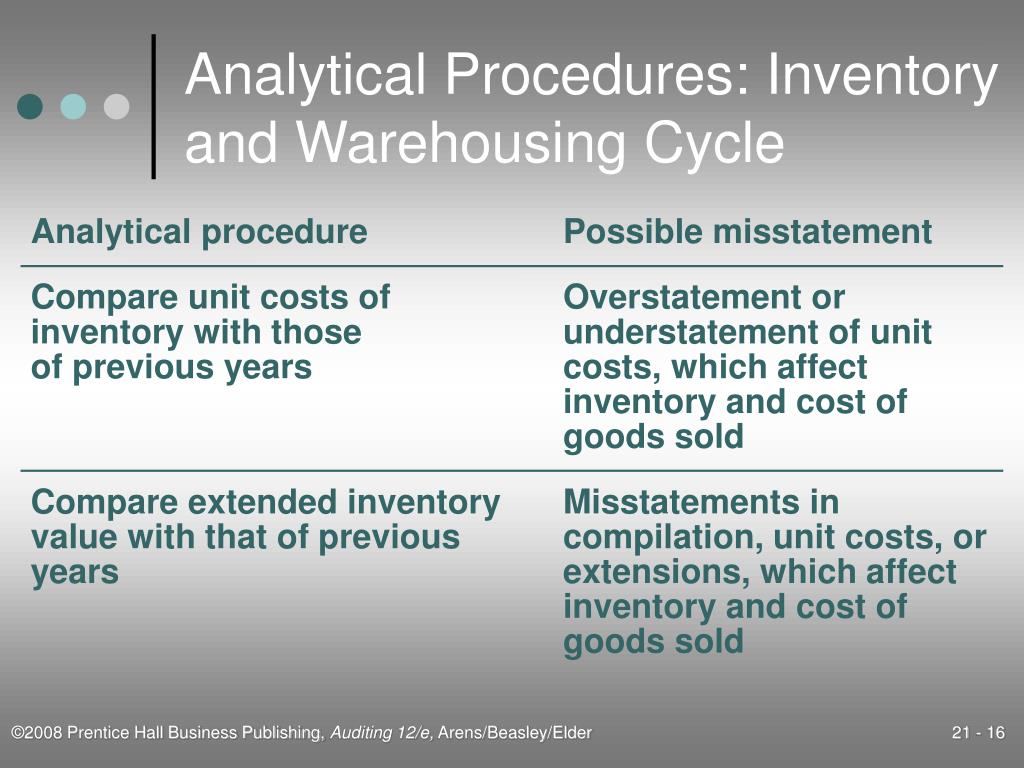 Analytical Procedures: Inventory and Warehousing Cycle

| Analytical procedure | Possible misstatement |
|---|---|
| Compare unit costs of inventory with those of previous years | Overstatement or understatement of unit costs, which affect inventory and cost of goods sold |
| Compare extended inventory value with that of previous years | Misstatements in compilation, unit costs, or extensions, which affect inventory and cost of goods sold |

©2008 Prentice Hall Business Publishing, Auditing 12/e, Arens/Beasley/Elder

21 - 16